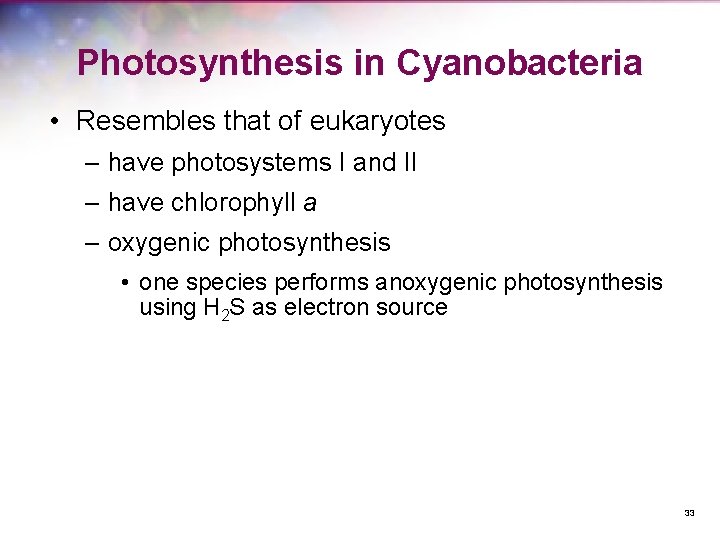 Photosynthesis in Cyanobacteria

• Resembles that of eukaryotes
– have photosystems I and II
– have chlorophyll a
– oxygenic photosynthesis
• one species performs anoxygenic photosynthesis using $H_2S$ as electron source

33